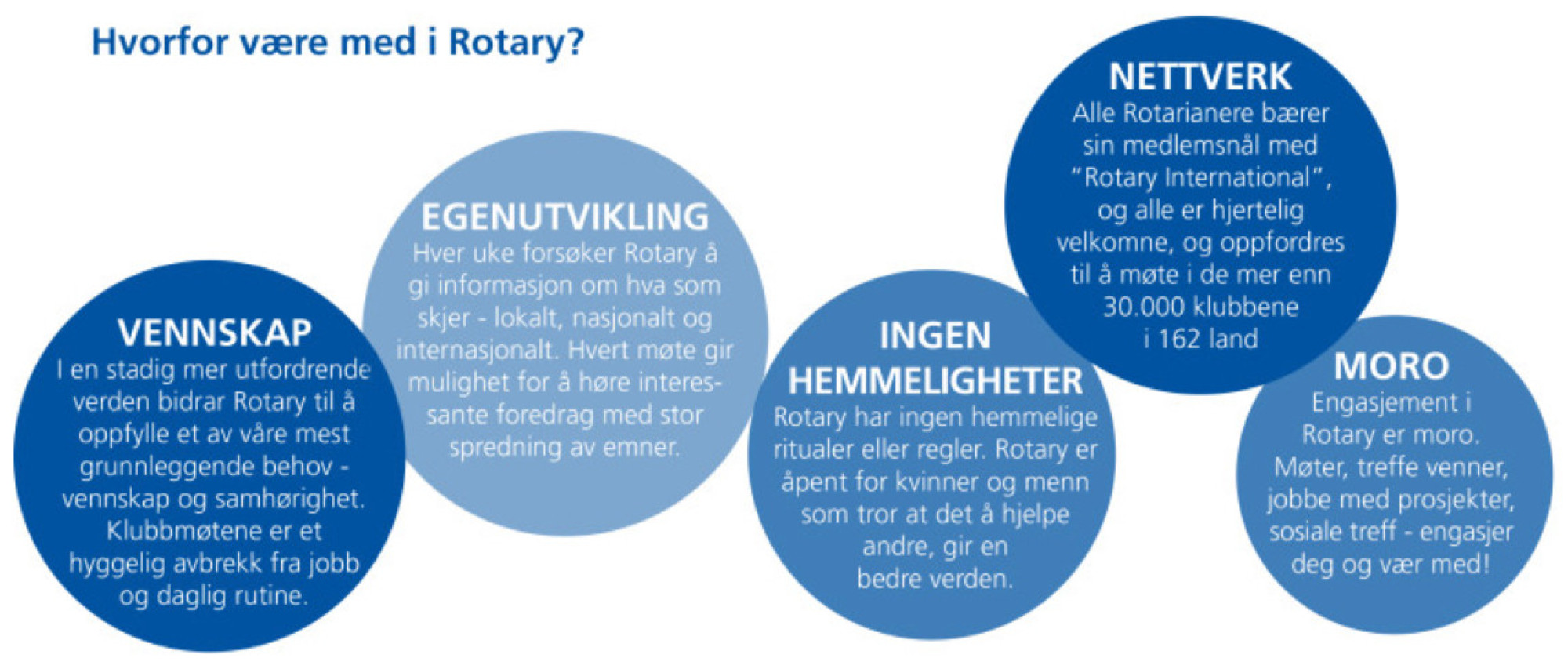 Hvorfor være med i Rotary?

VENNSKAP
I en stadig mer utfordrende verden bidrar Rotary til å oppfylle et av våre mest grunnleggende behov - vennskap og samhørighet. Klubbmøtene er et hyggelig avbrekk fra jobb og daglig rutine.

EGENUTVIKLING
Hver uke forsøker Rotary å gi informasjon om hva som skjer - lokalt, nasjonalt og internasjonalt. Hvert møte gir mulighet for å høre interessante foredrag med stor spredning av emner.

INGEN HEMMELIGHETER
Rotary har ingen hemmelige ritualer eller regler. Rotary er åpent for kvinner og menn som tror at det å hjelpe andre, gir en bedre verden.

NETTVERK
Alle Rotarianere bærer sin medlemsnål med "Rotary International", og alle er hjertelig velkomne, og oppfordres til å møte i de mer enn 30.000 klubbene i 162 land

MORO
Engasjement i Rotary er moro. Møter, treffe venner, jobbe med prosjekter, sosiale treff - engasjer deg og vær med!